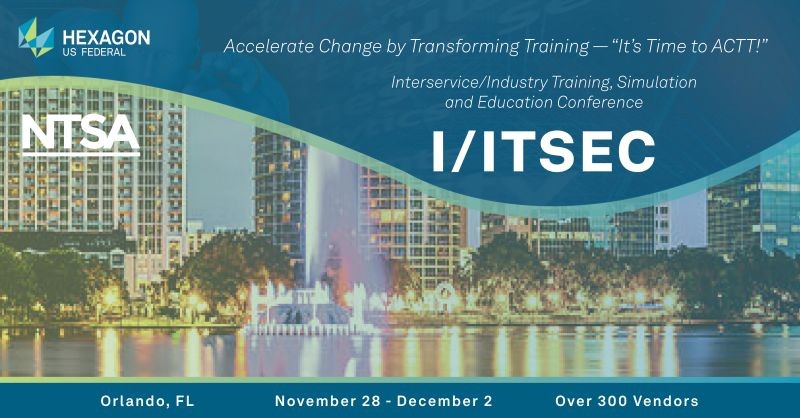 HEXAGON
US FEDERAL

Accelerate Change by Transforming Training — "It's Time to ACTT!"

Interservice/Industry Training, Simulation and Education Conference

NTSA

I/ITSEC

Orlando, FL

November 28 - December 2

Over 300 Vendors